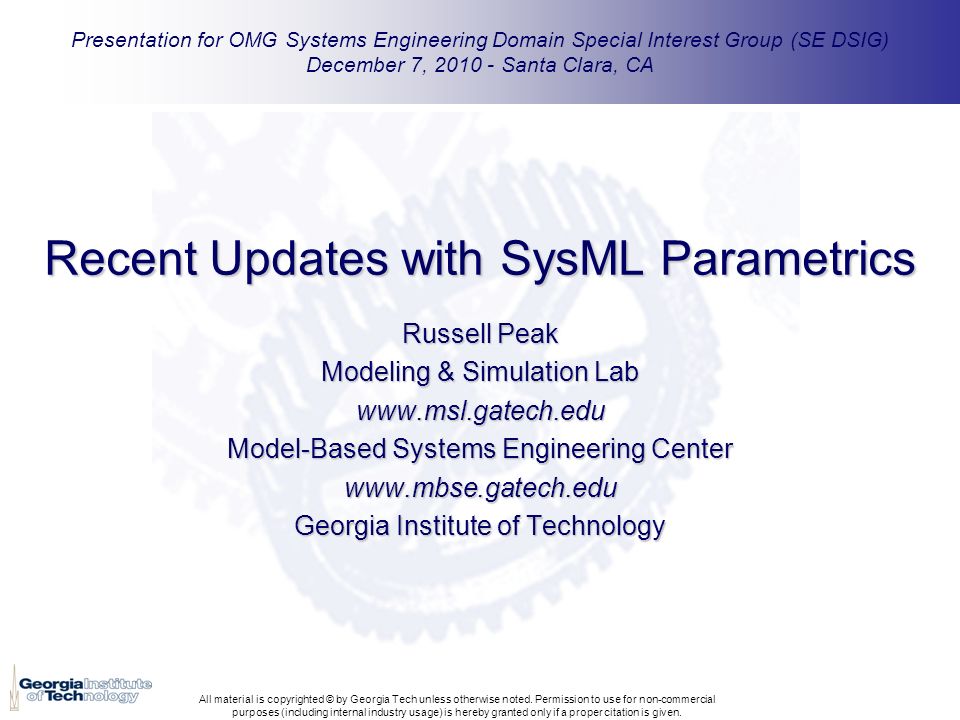 Presentation for OMG Systems Engineering Domain Special Interest Group (SE DSIG)
December 7, 2010 - Santa Clara, CA

Recent Updates with SysML Parametrics

Russell Peak
Modeling & Simulation Lab
www.msl.gatech.edu
Model-Based Systems Engineering Center
www.mbse.gatech.edu
Georgia Institute of Technology

Georgia Institute of Technology

All material is copyrighted © by Georgia Tech unless otherwise noted. Permission to use for non-commercial purposes (including internal industry usage) is hereby granted only if a proper citation is given.